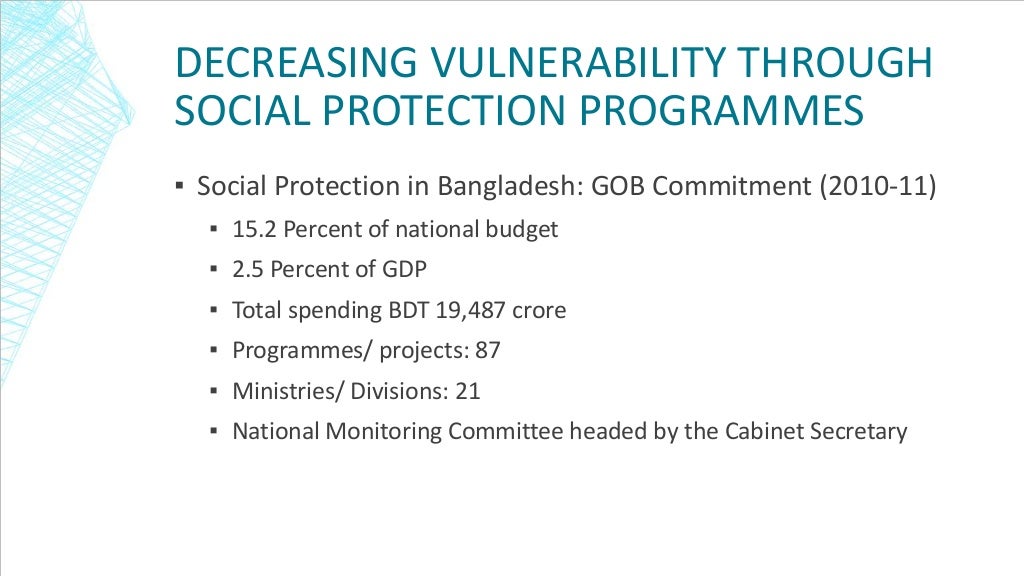 DECREASING VULNERABILITY THROUGH SOCIAL PROTECTION PROGRAMMES

▪ Social Protection in Bangladesh: GOB Commitment (2010-11)
▪ 15.2 Percent of national budget
▪ 2.5 Percent of GDP
▪ Total spending BDT 19,487 crore
▪ Programmes/ projects: 87
▪ Ministries/ Divisions: 21
▪ National Monitoring Committee headed by the Cabinet Secretary